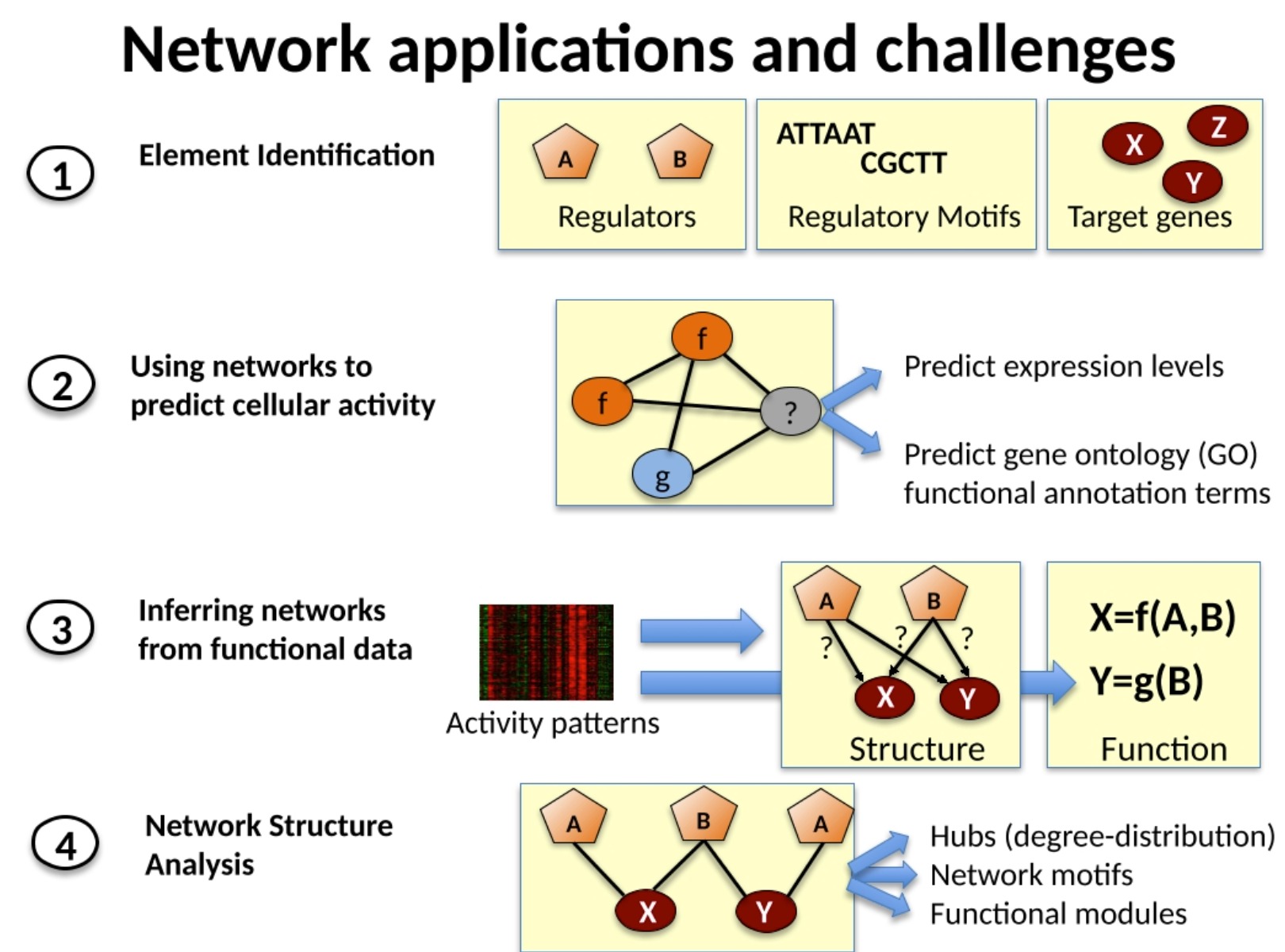 Network applications and challenges

1 Element Identification

A B
Regulators

ATTAAT
CGCTT
Regulatory Motifs

X Z Y
Target genes

2 Using networks to predict cellular activity

f f ? g

Predict expression levels

Predict gene ontology (GO) functional annotation terms

3 Inferring networks from functional data

Activity patterns

A B ? ? ? X Y
Structure

X=f(A,B)
Y=g(B)
Function

4 Network Structure Analysis

A B A X Y

Hubs (degree-distribution)
Network motifs
Functional modules